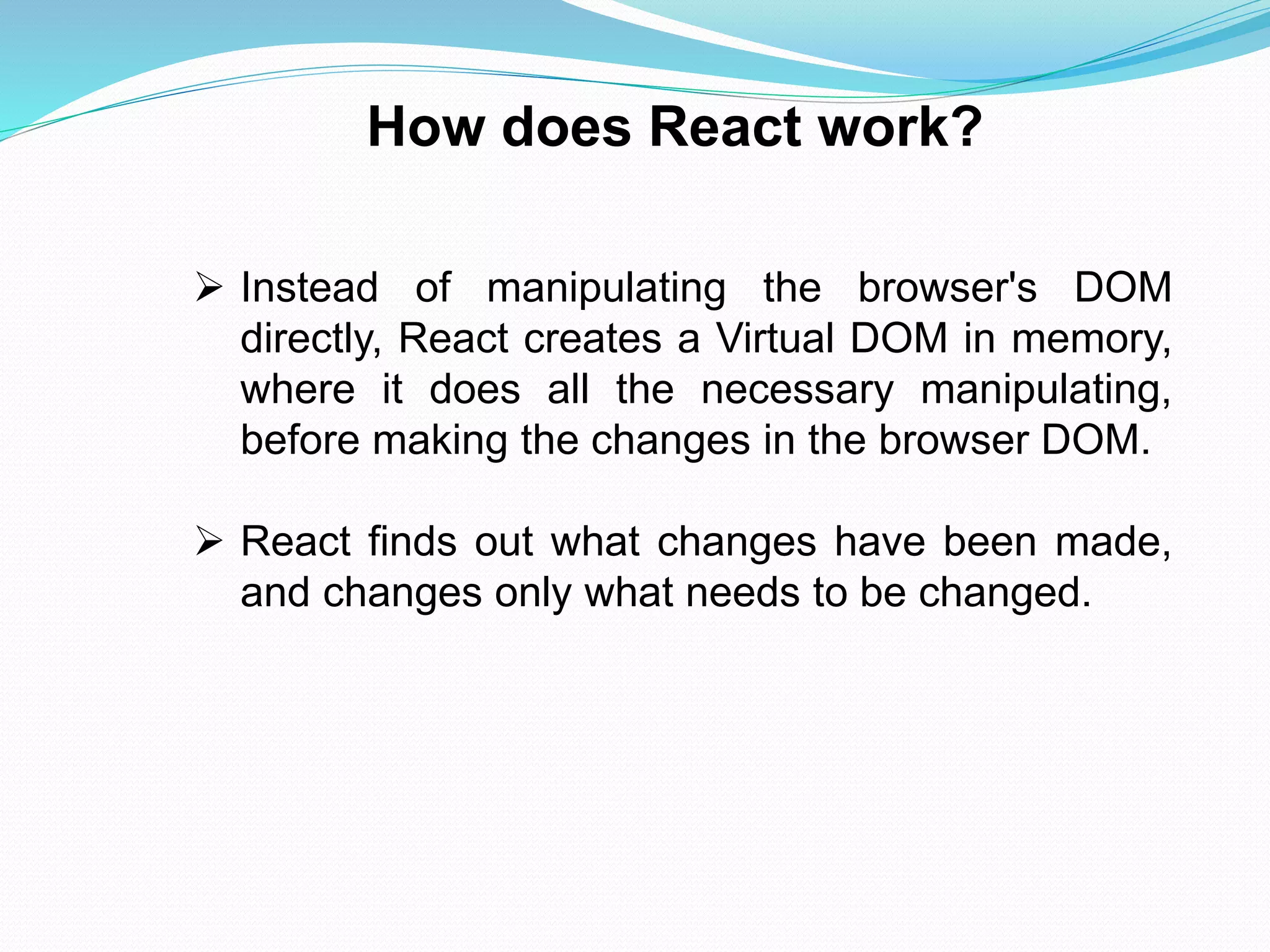 How does React work?

➢ Instead of manipulating the browser's DOM directly, React creates a Virtual DOM in memory, where it does all the necessary manipulating, before making the changes in the browser DOM.

➢ React finds out what changes have been made, and changes only what needs to be changed.